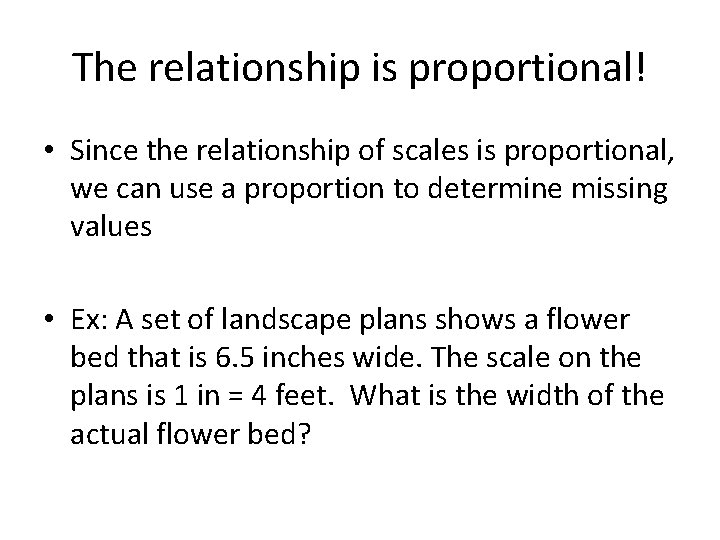 The relationship is proportional!

• Since the relationship of scales is proportional, we can use a proportion to determine missing values

• Ex: A set of landscape plans shows a flower bed that is 6.5 inches wide. The scale on the plans is 1 in = 4 feet. What is the width of the actual flower bed?